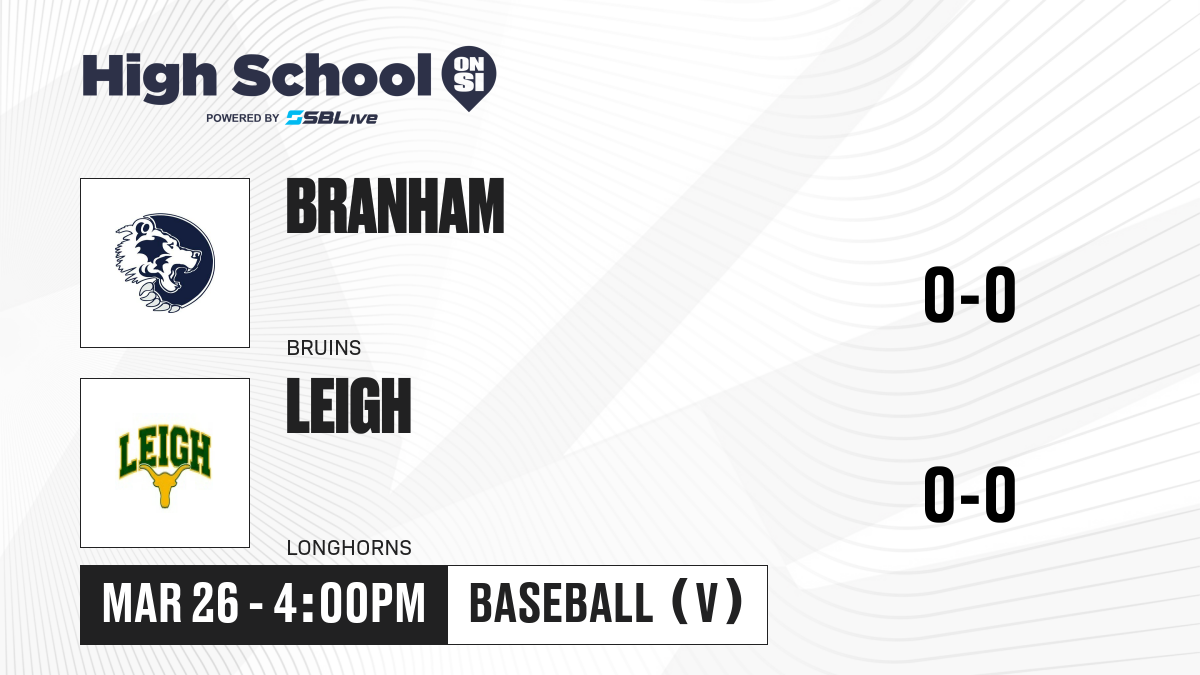 High School ON SI
POWERED BY SBLive

BRANHAM
BRUINS
0-0

LEIGH
LEIGH
LONGHORNS
0-0

MAR 26 - 4:00PM
BASEBALL (V)